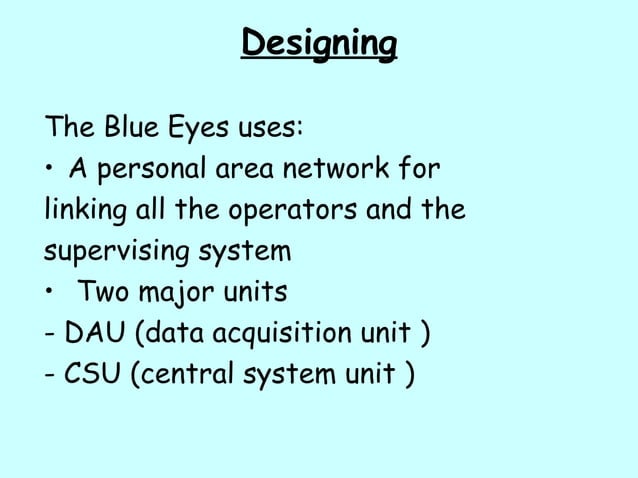 Designing

The Blue Eyes uses:
• A personal area network for linking all the operators and the supervising system
• Two major units
- DAU (data acquisition unit )
- CSU (central system unit )